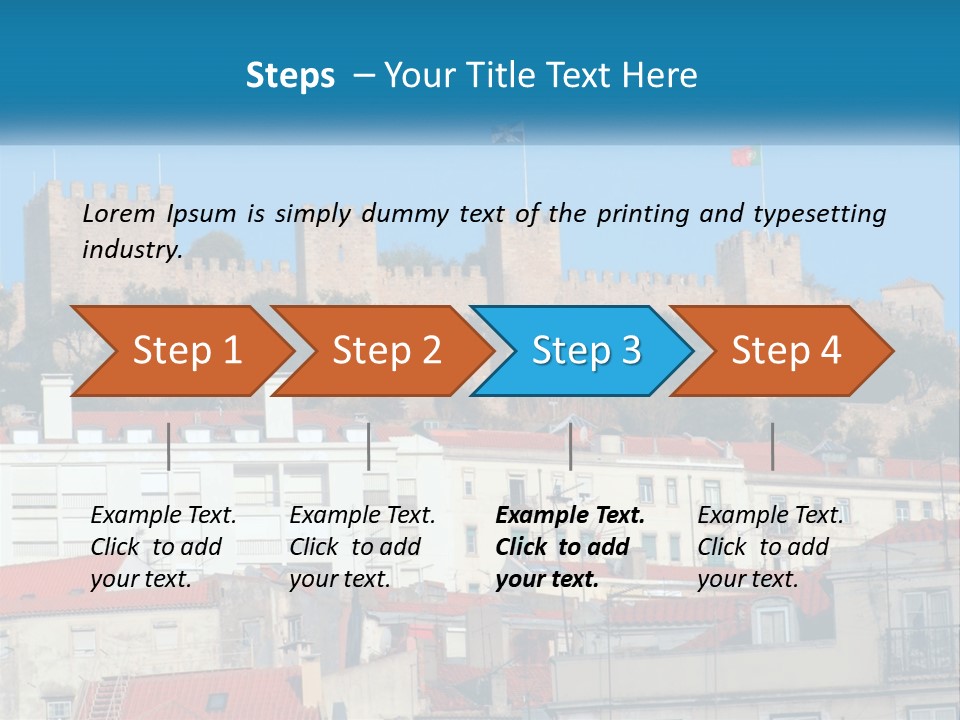 Steps – Your Title Text Here

Lorem Ipsum is simply dummy text of the printing and typesetting industry.

Step 1

Step 2

Step 3

Step 4

Example Text. Click to add your text.

Example Text. Click to add your text.

Example Text. Click to add your text.

Example Text. Click to add your text.